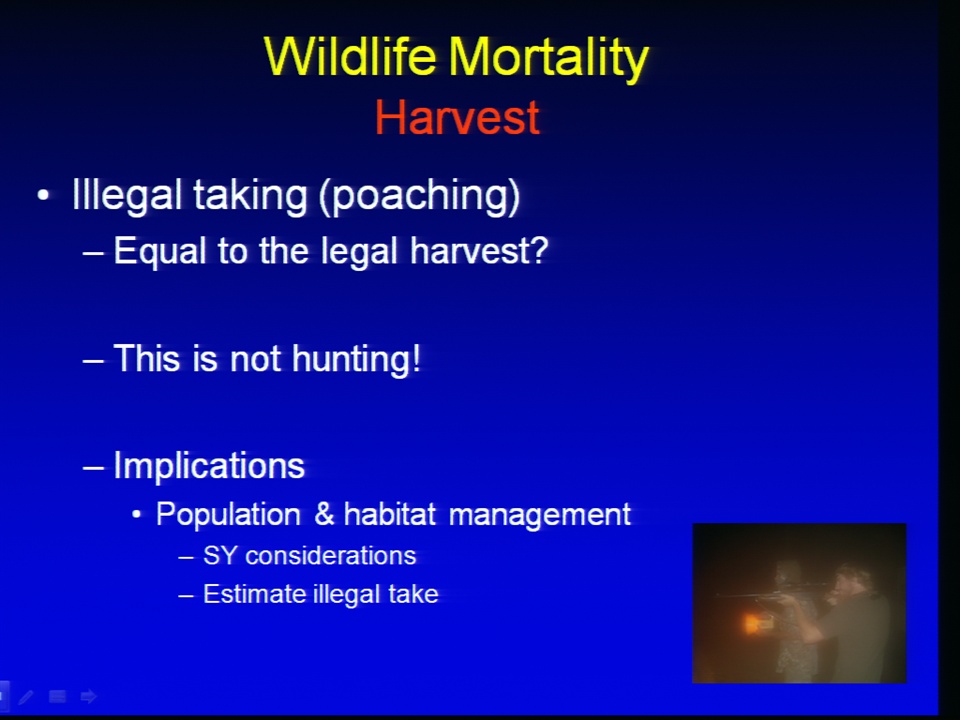 Wildlife Mortality
Harvest

• Illegal taking (poaching)
– Equal to the legal harvest?

– This is not hunting!

– Implications
• Population & habitat management
– SY considerations
– Estimate illegal take